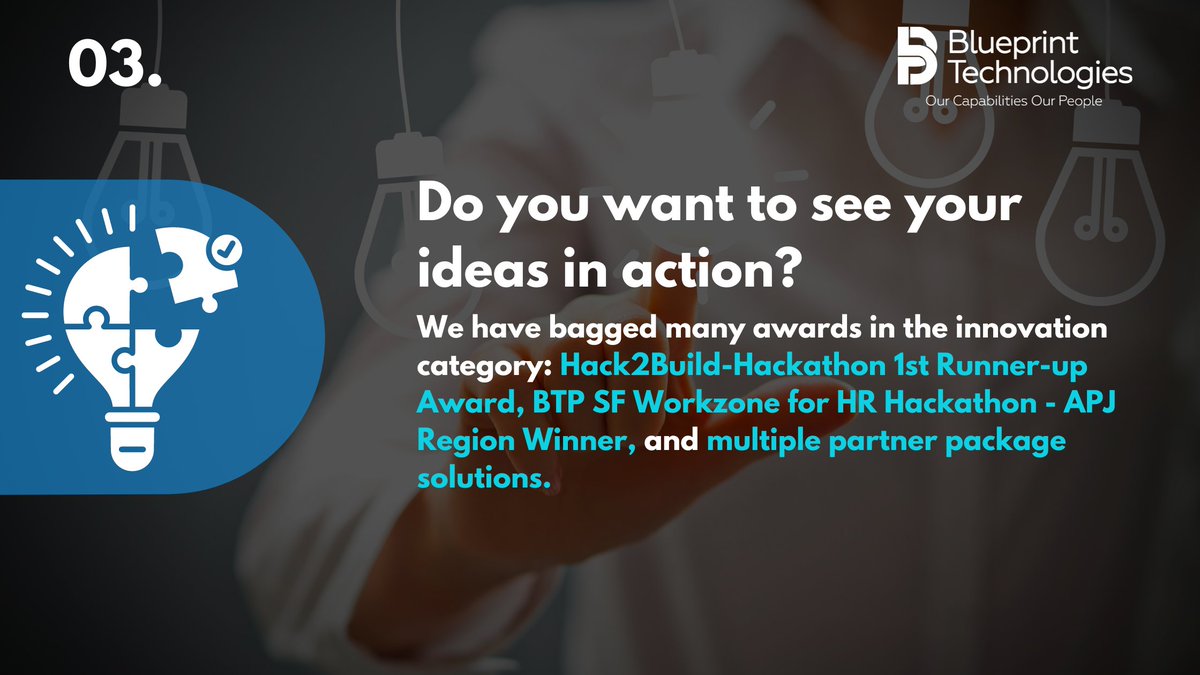 03.

Blueprint Technologies
Our Capabilities Our People

Do you want to see your ideas in action?

We have bagged many awards in the innovation category: Hack2Build-Hackathon 1st Runner-up Award, BTP SF Workzone for HR Hackathon - APJ Region Winner, and multiple partner package solutions.